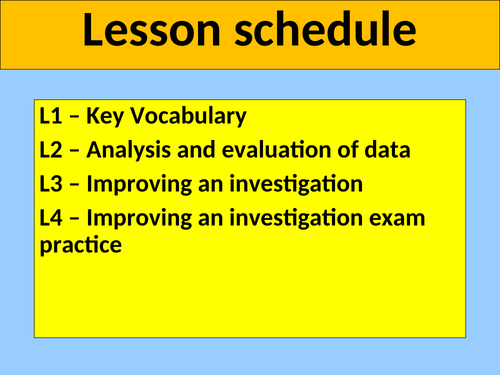 Lesson schedule

L1 – Key Vocabulary

L2 – Analysis and evaluation of data

L3 – Improving an investigation

L4 – Improving an investigation exam practice